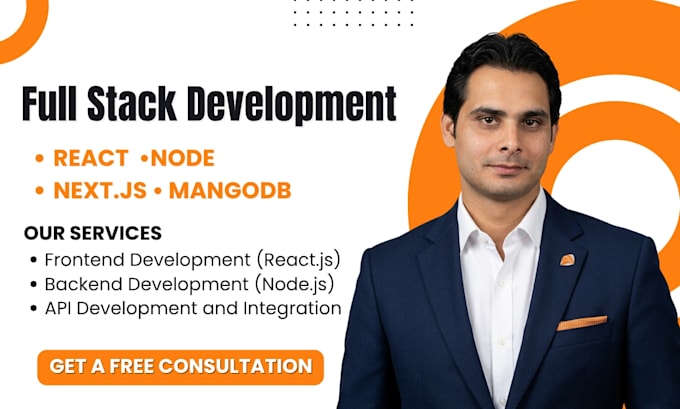 Full Stack Development

• REACT •NODE
• NEXT.JS • MANGODB

OUR SERVICES
• Frontend Development (React.js)
• Backend Development (Node.js)
• API Development and Integration

GET A FREE CONSULTATION